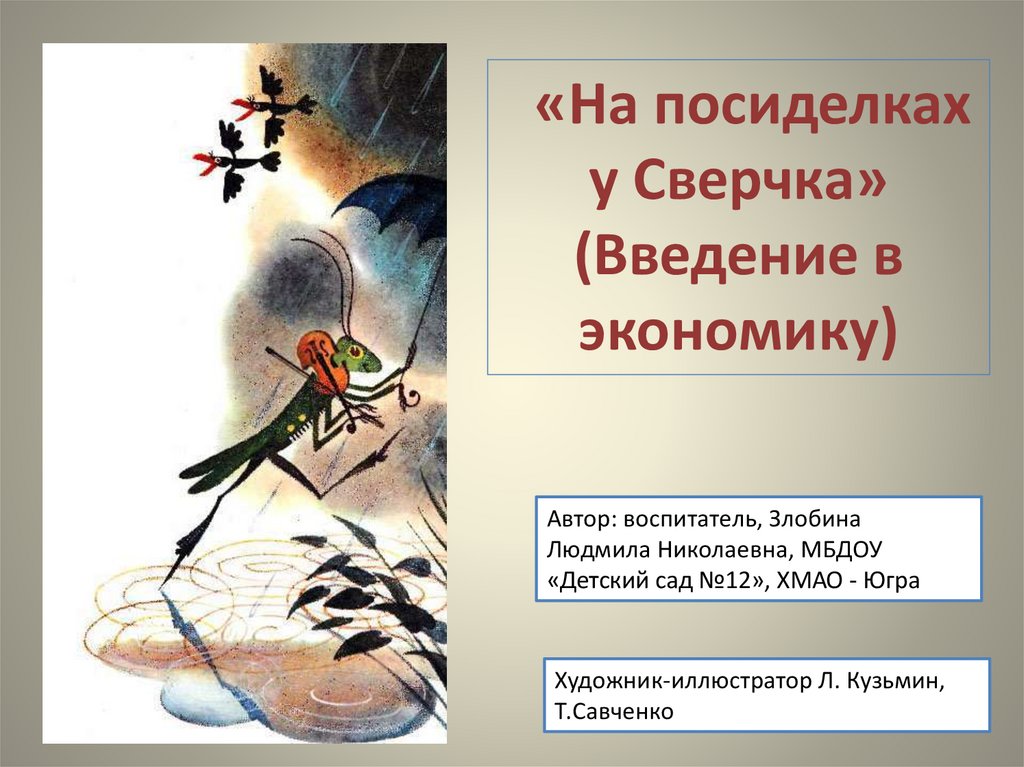 «На посиделках у Сверчка» (Введение в экономику)

Автор: воспитатель, Злобина Людмила Николаевна, МБДОУ «Детский сад №12», ХМАО - Югра

Художник-иллюстратор Л. Кузьмин, Т.Савченко